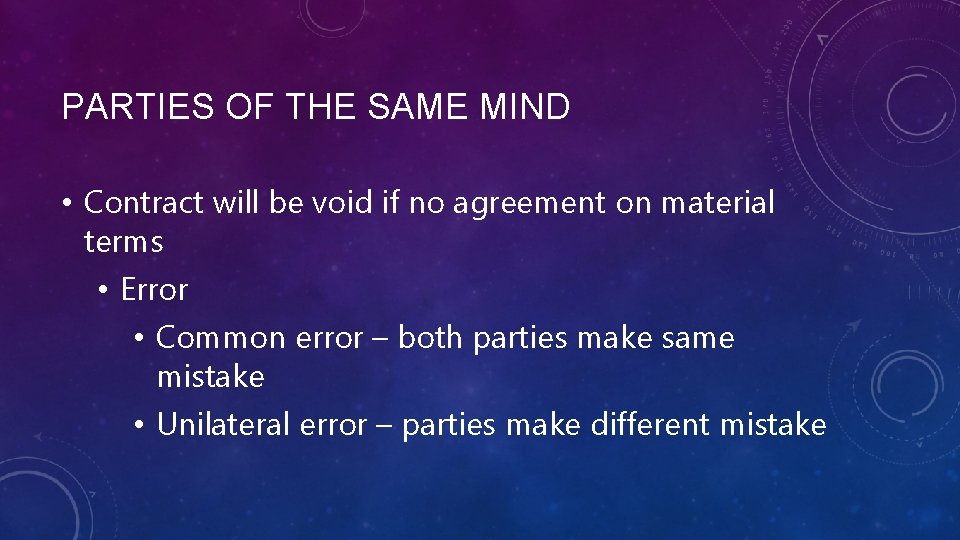 PARTIES OF THE SAME MIND

• Contract will be void if no agreement on material terms

• Error

• Common error – both parties make same mistake

• Unilateral error – parties make different mistake